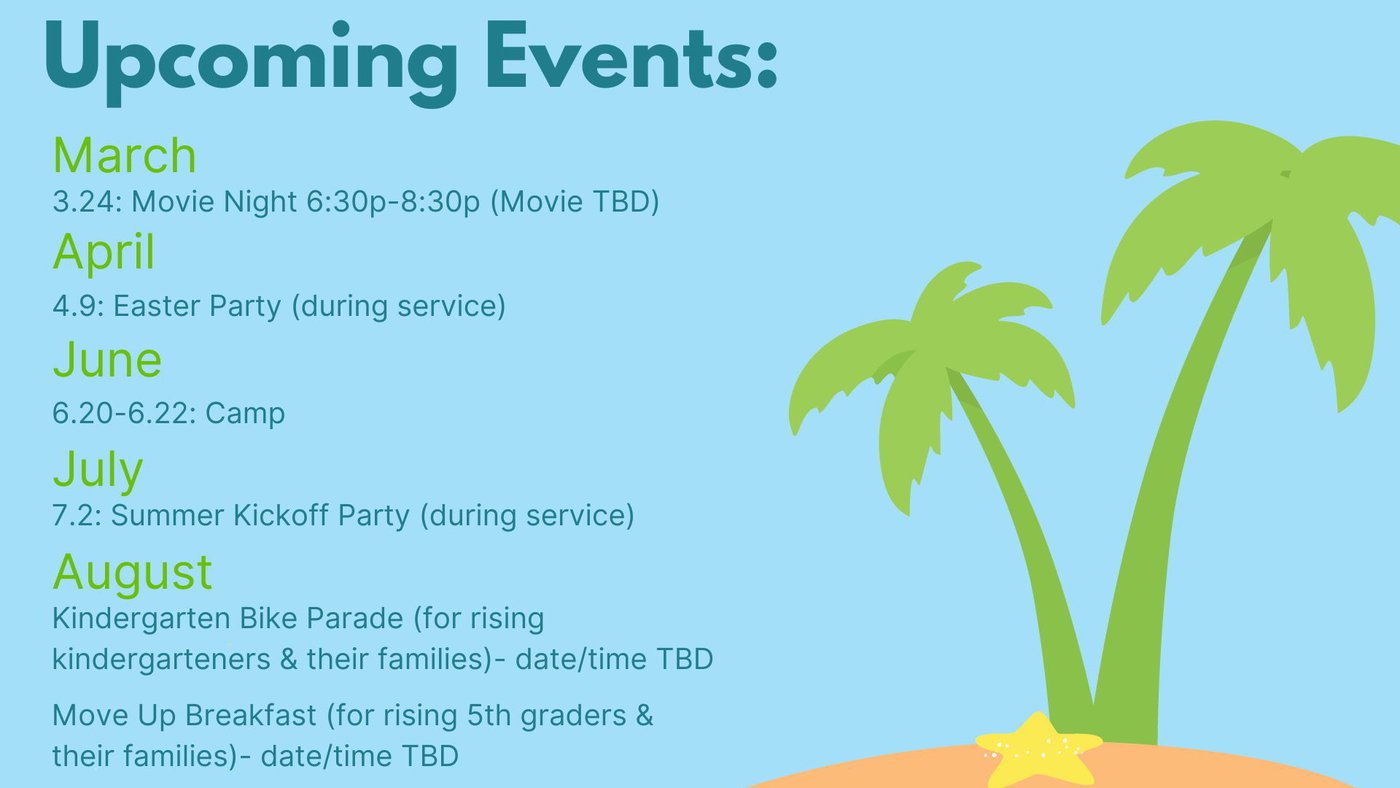 Upcoming Events:

March
3.24: Movie Night 6:30p-8:30p (Movie TBD)

April
4.9: Easter Party (during service)

June
6.20-6.22: Camp

July
7.2: Summer Kickoff Party (during service)

August
Kindergarten Bike Parade (for rising kindergarteners & their families)- date/time TBD

Move Up Breakfast (for rising 5th graders & their families)- date/time TBD